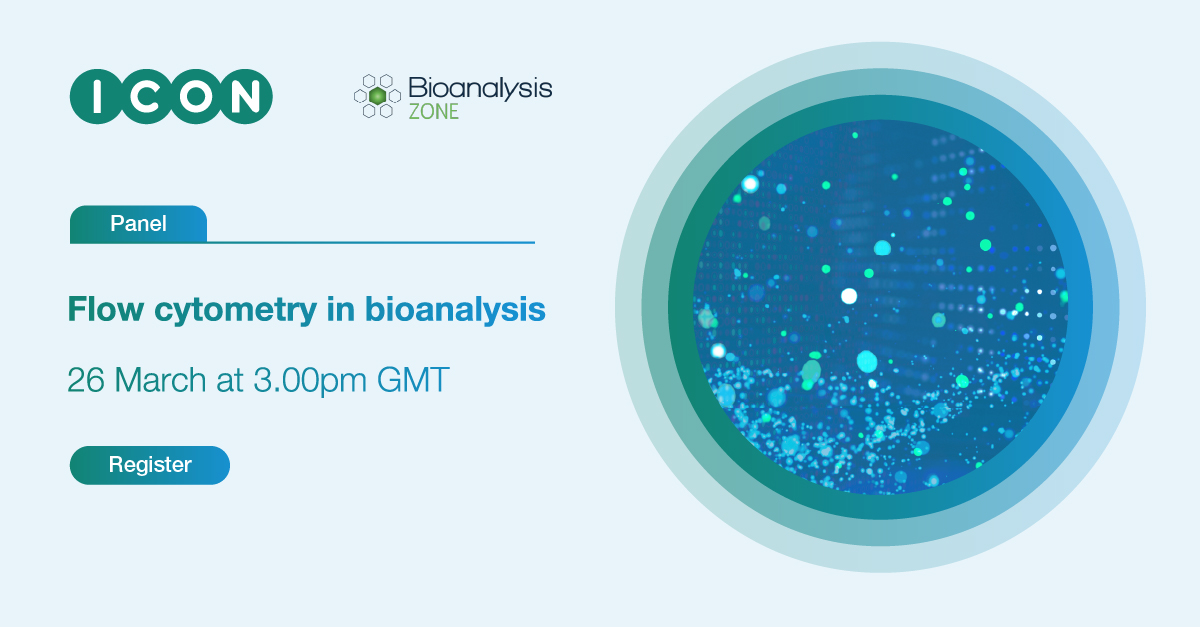 ICON

Bioanalysis ZONE

Panel

Flow cytometry in bioanalysis

26 March at 3.00pm GMT

Register